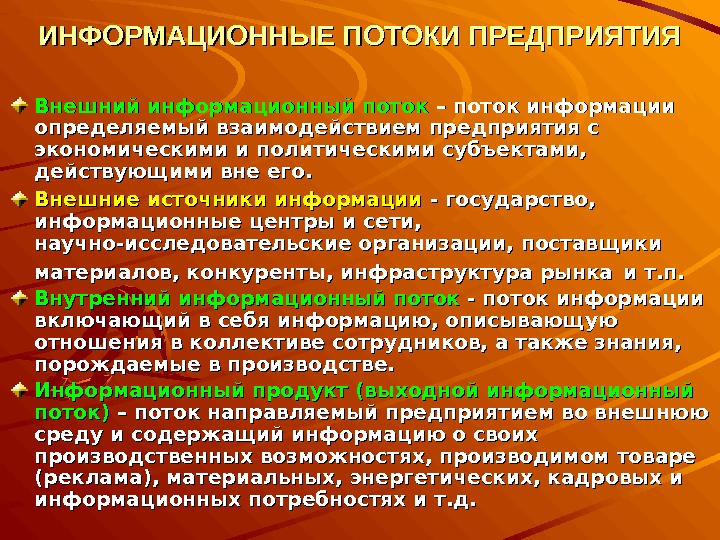 ИНФОРМАЦИОННЫЕ ПОТОКИ ПРЕДПРИЯТИЯ

Внешний информационный поток – поток информации определяемый взаимодействием предприятия с экономическими и политическими субъектами, действующими вне его.

Внешние источники информации - государство, информационные центры и сети, научно-исследовательские организации, поставщики материалов, конкуренты, инфраструктура рынка и т.п.

Внутренний информационный поток - поток информации включающий в себя информацию, описывающую отношения в коллективе сотрудников, а также знания, порождаемые в производстве.

Информационный продукт (выходной информационный поток) – поток направляемый предприятием во внешнюю среду и содержащий информацию о своих производственных возможностях, производимом товаре (реклама), материальных, энергетических, кадровых и информационных потребностях и т.д.